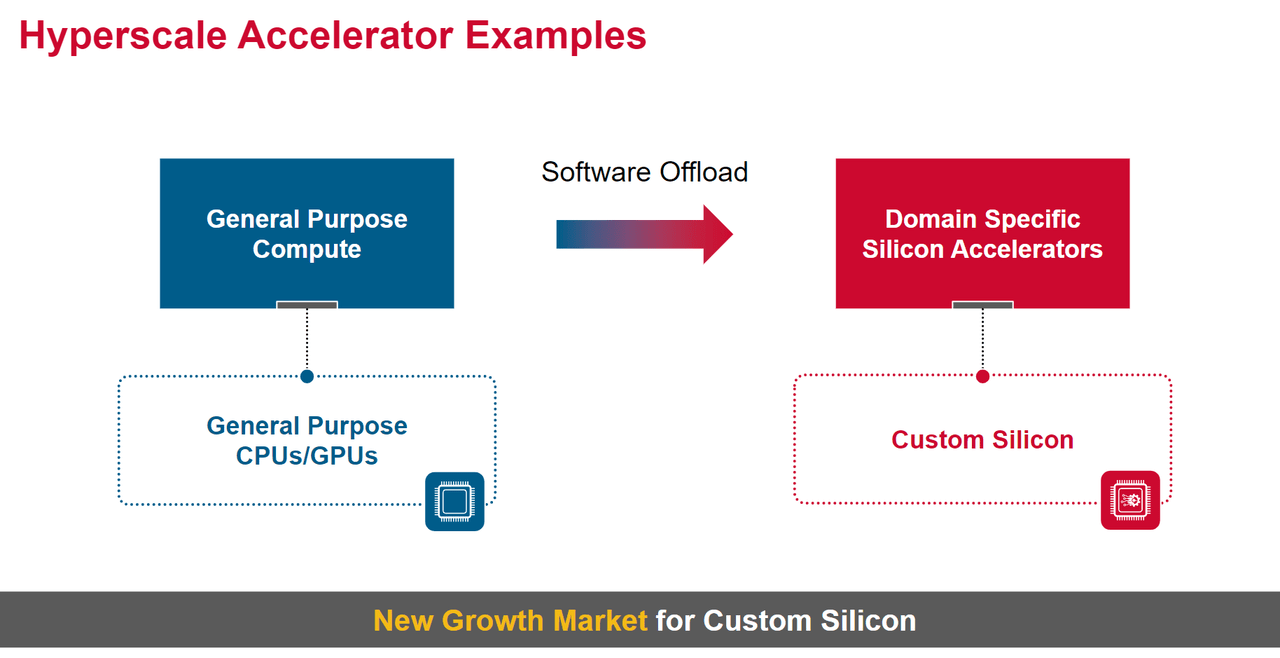 Hyperscale Accelerator Examples

General Purpose Compute

Software Offload

Domain Specific Silicon Accelerators

General Purpose CPUs/GPUs

Custom Silicon

New Growth Market for Custom Silicon